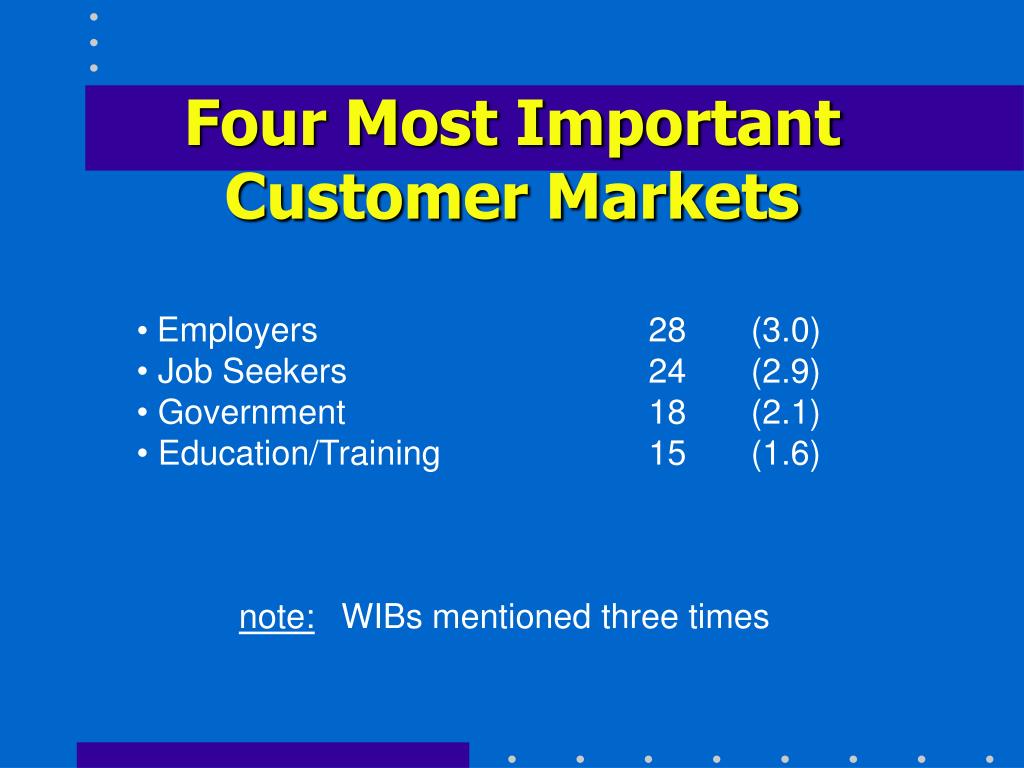 Four Most Important Customer Markets

• Employers 28 (3.0)
• Job Seekers 24 (2.9)
• Government 18 (2.1)
• Education/Training 15 (1.6)

note: WIBs mentioned three times